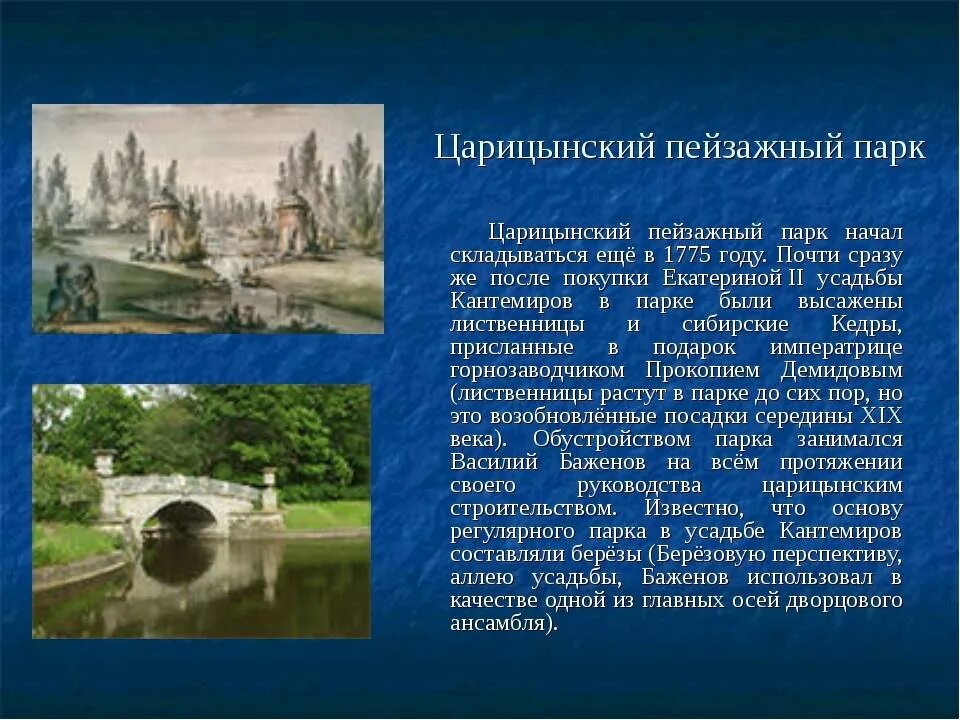 Царицынский пейзажный парк

Царицынский пейзажный парк начал складываться ещё в 1775 году. Почти сразу же после покупки Екатериной II усадьбы Кантемиров в парке были высажены лиственницы и сибирские Кедры, присланные в подарок императрице горнозаводчиком Прокопием Демидовым (лиственницы растут в парке до сих пор, но это возобновлённые посадки середины XIX века). Обустройством парка занимался Василий Баженов на всём протяжении своего руководства царицынским строительством. Известно, что основу регулярного парка в усадьбе Кантемиров составляли берёзы (Берёзовую перспективу, аллею усадьбы, Баженов использовал в качестве одной из главных осей дворцового ансамбля).